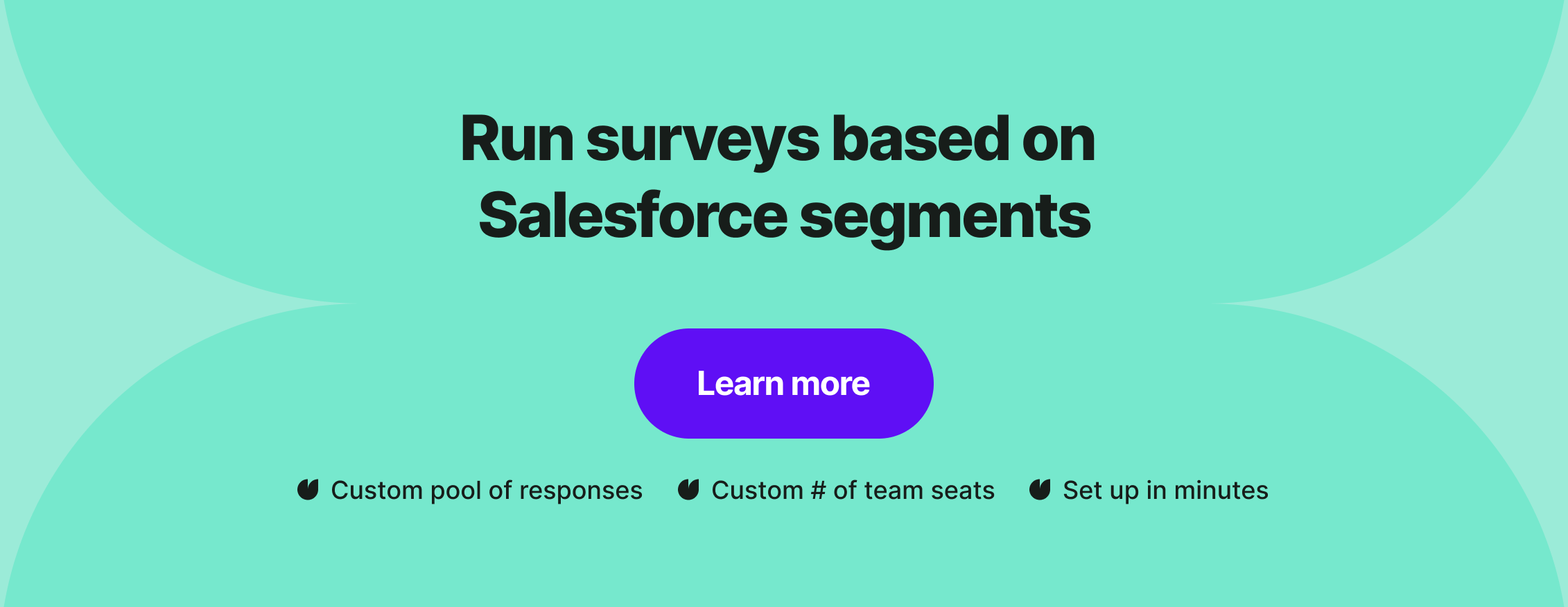 Run surveys based on Salesforce segments

Learn more

Custom pool of responses   Custom # of team seats   Set up in minutes